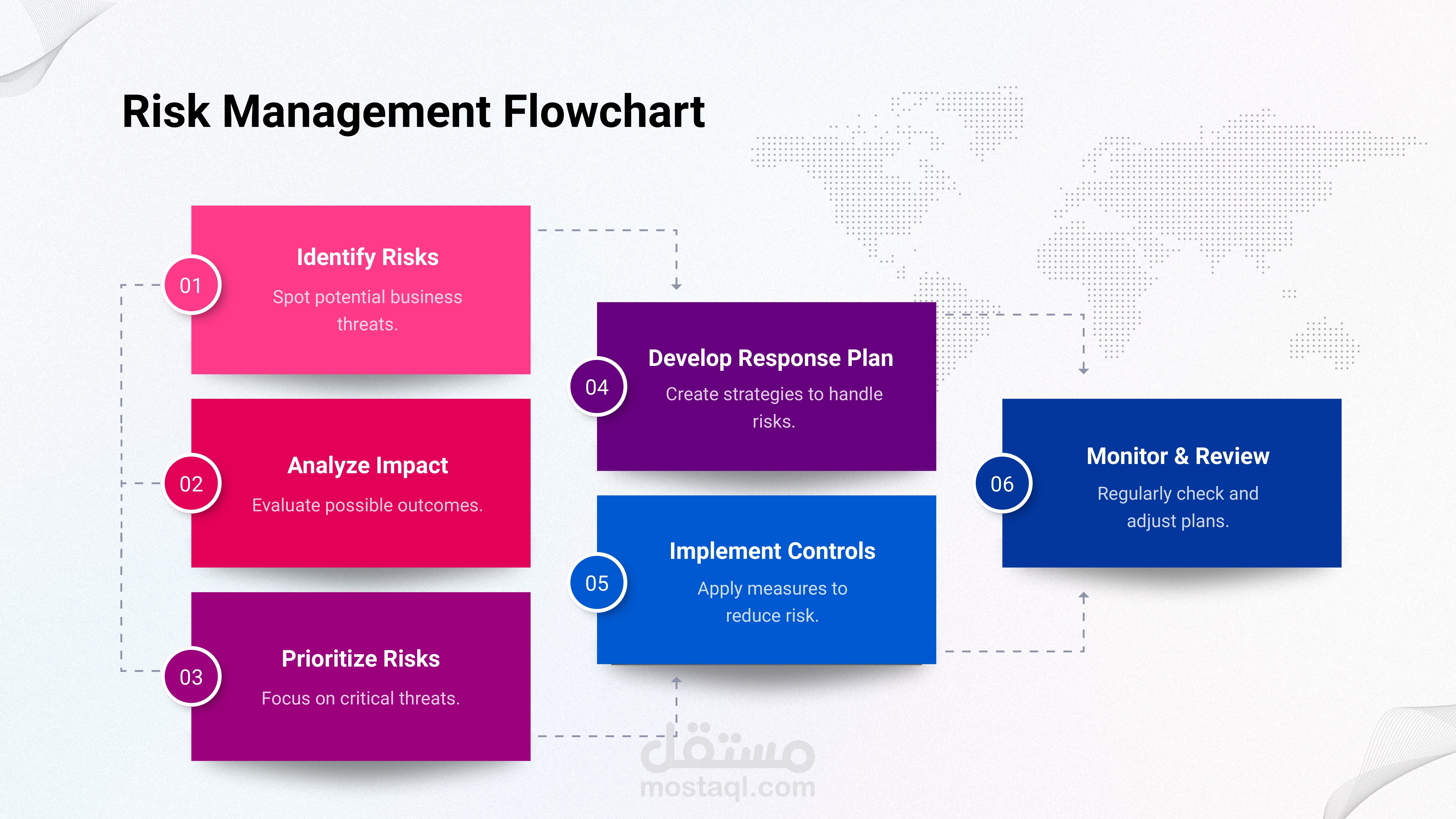 Risk Management Flowchart

01

Identify Risks

Spot potential business threats.

02

Analyze Impact

Evaluate possible outcomes.

03

Prioritize Risks

Focus on critical threats.

04

Develop Response Plan

Create strategies to handle risks.

05

Implement Controls

Apply measures to reduce risk.

06

Monitor & Review

Regularly check and adjust plans.

مستقل
mostaql.com